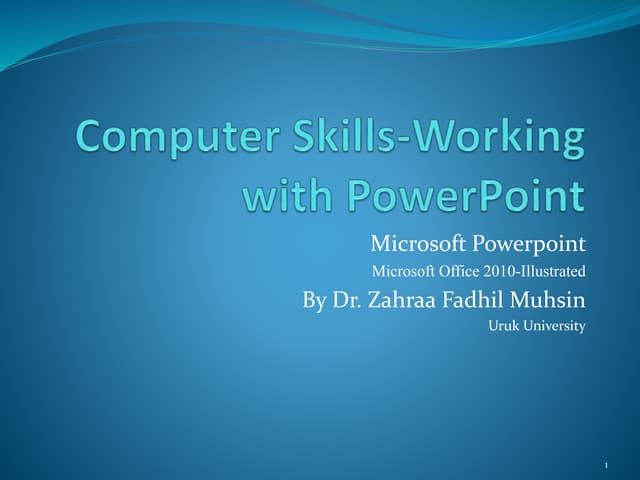 Computer Skills-Working with PowerPoint

Microsoft Powerpoint

Microsoft Office 2010-Illustrated

By Dr. Zahraa Fadhil Muhsin

Uruk University

1